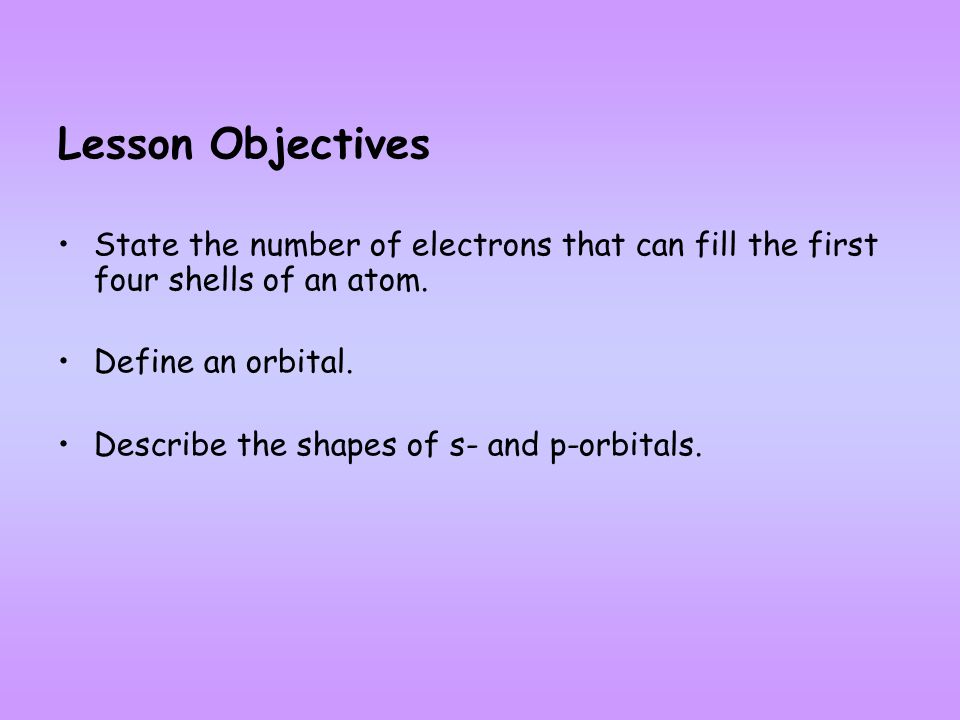 Lesson Objectives

• State the number of electrons that can fill the first four shells of an atom.

• Define an orbital.

• Describe the shapes of s- and p-orbitals.